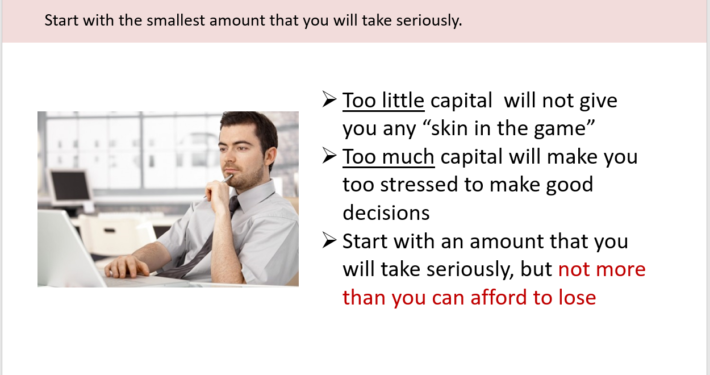 Start with the smallest amount that you will take seriously.

➢ Too little capital will not give you any “skin in the game”
➢ Too much capital will make you too stressed to make good decisions
➢ Start with an amount that you will take seriously, but not more than you can afford to lose